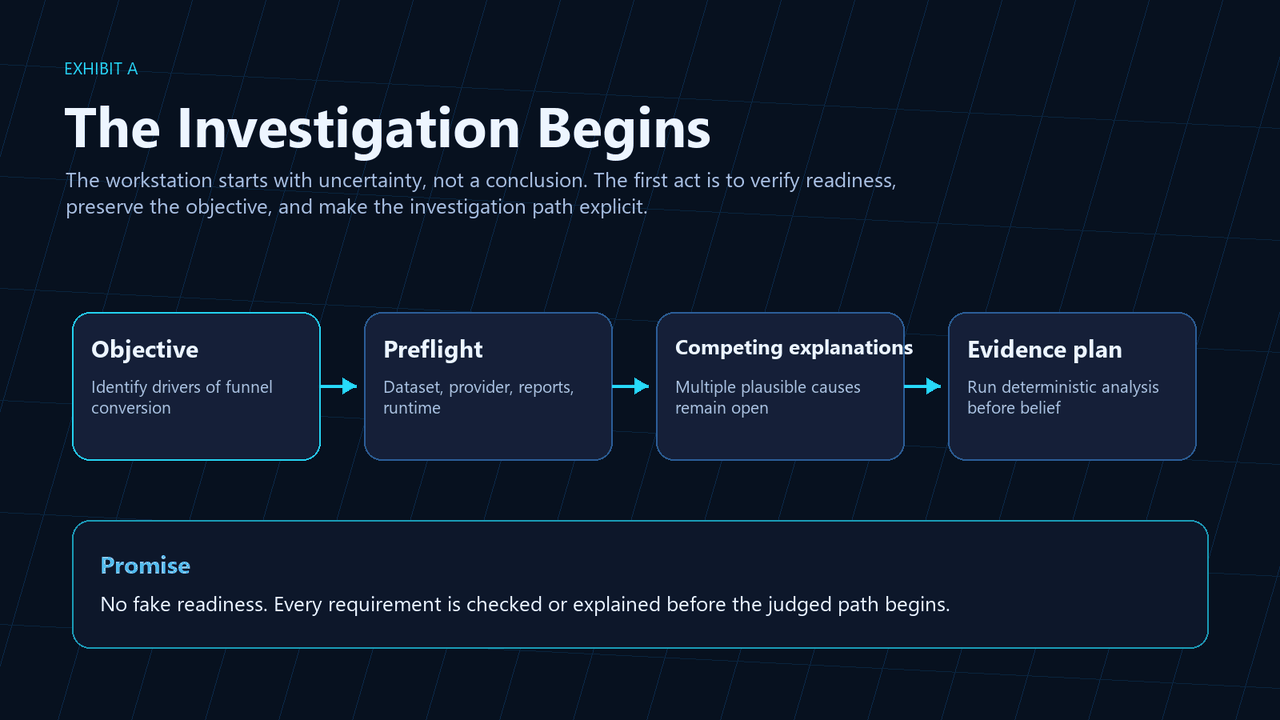 EXHIBIT A

The Investigation Begins

The workstation starts with uncertainty, not a conclusion. The first act is to verify readiness, preserve the objective, and make the investigation path explicit.

Objective

Identify drivers of funnel conversion

Preflight

Dataset, provider, reports, runtime

Competing explanations

Multiple plausible causes remain open

Evidence plan

Run deterministic analysis before belief

Promise

No fake readiness. Every requirement is checked or explained before the judged path begins.